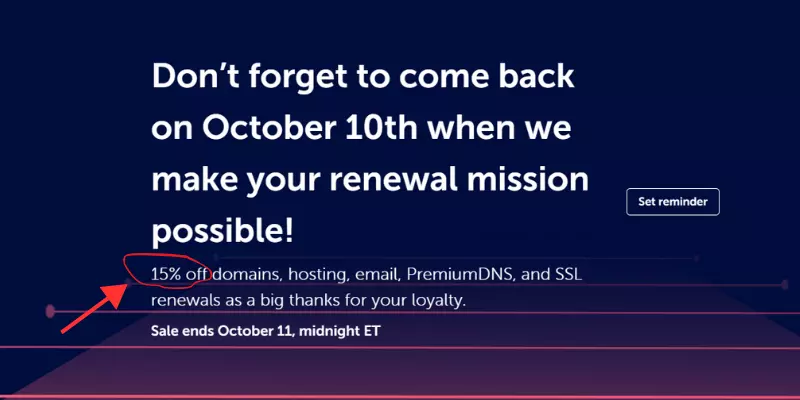 Don’t forget to come back on October 10th when we make your renewal mission possible!

Set reminder

15% off domains, hosting, email, PremiumDNS, and SSL renewals as a big thanks for your loyalty.

Sale ends October 11, midnight ET